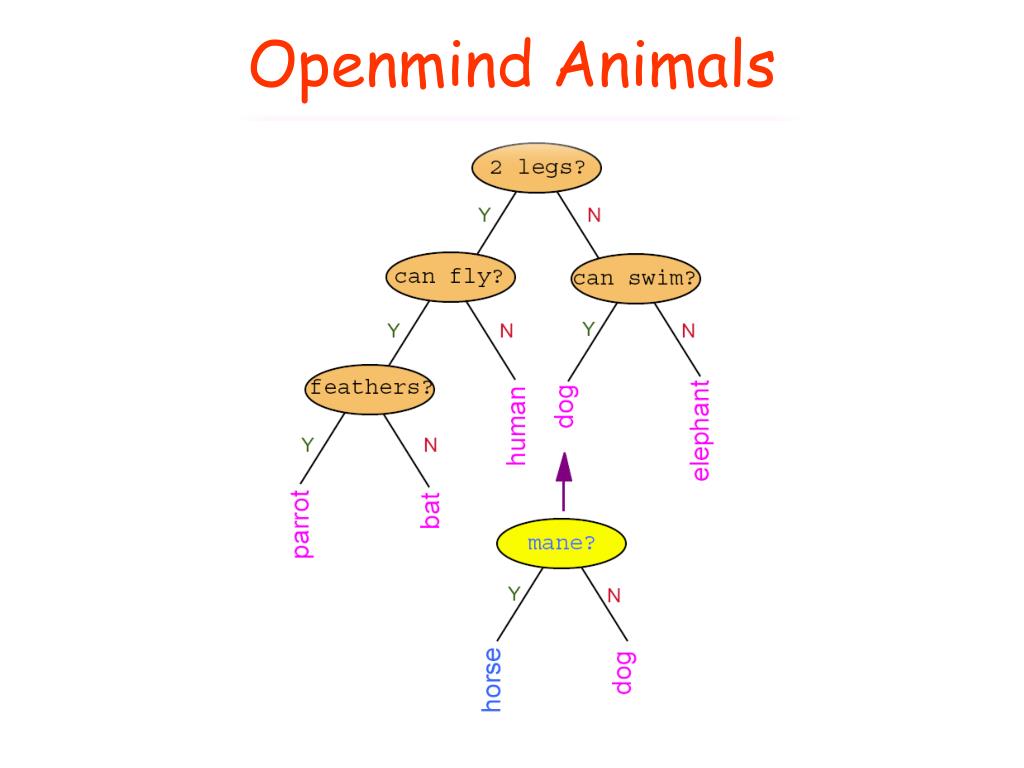 Openmind Animals

2 legs?

Y

N

can fly?

can swim?

Y

N

Y

N

feathers?

human

dog

elephant

Y

N

parrot

bat

mane?

Y

N

horse

dog